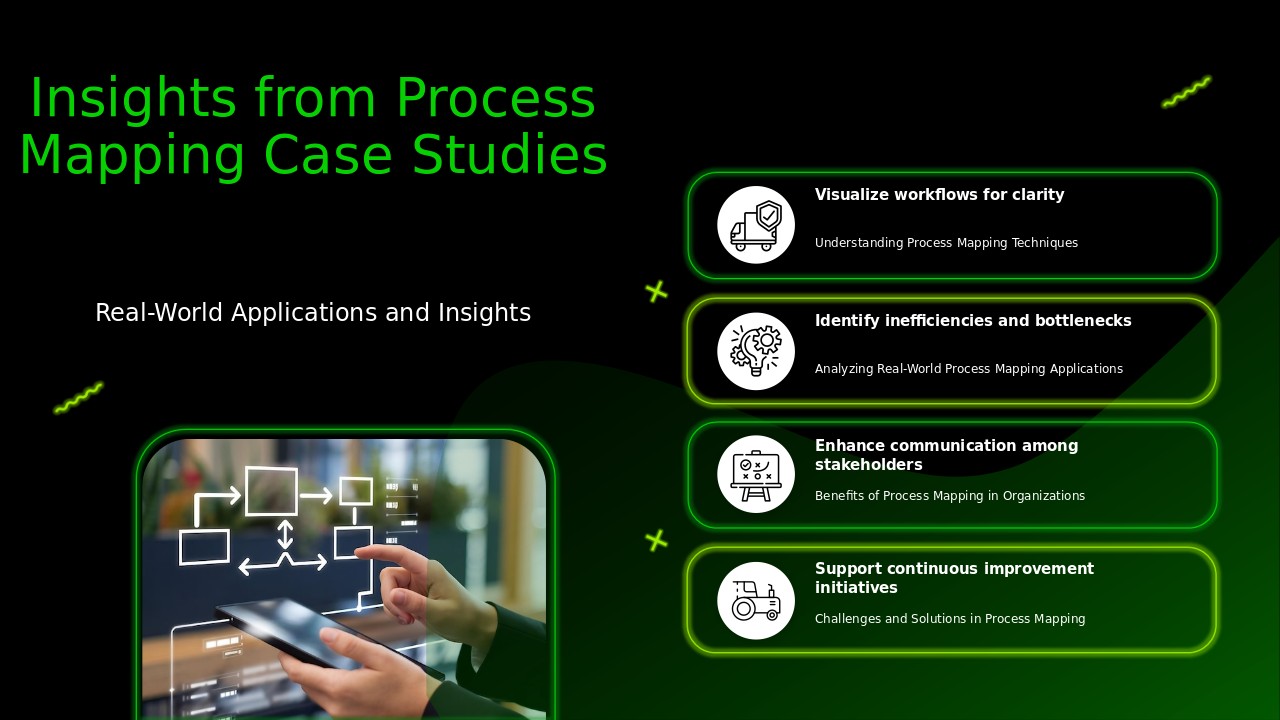 Insights from Process Mapping Case Studies

Real-World Applications and Insights

Visualize workflows for clarity

Understanding Process Mapping Techniques

Identify inefficiencies and bottlenecks

Analyzing Real-World Process Mapping Applications

Enhance communication among stakeholders

Benefits of Process Mapping in Organizations

Support continuous improvement initiatives

Challenges and Solutions in Process Mapping